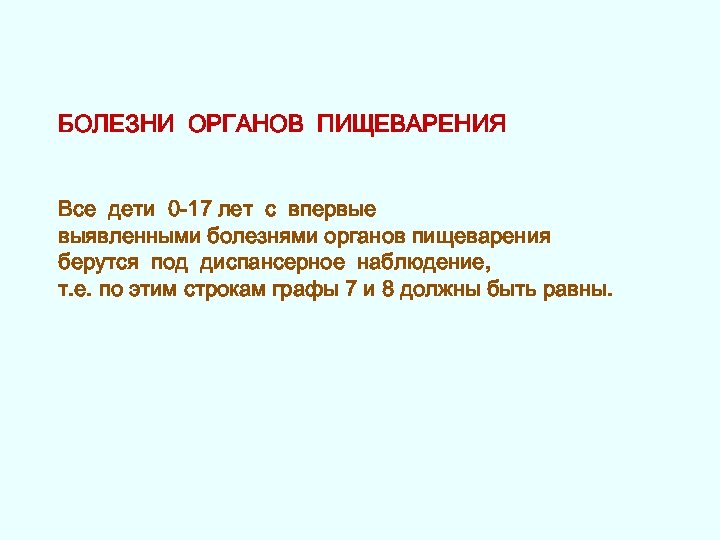 БОЛЕЗНИ ОРГАНОВ ПИЩЕВАРЕНИЯ

Все дети 0-17 лет с впервые выявленными болезнями органов пищеварения берутся под диспансерное наблюдение, т.е. по этим строкам графы 7 и 8 должны быть равны.